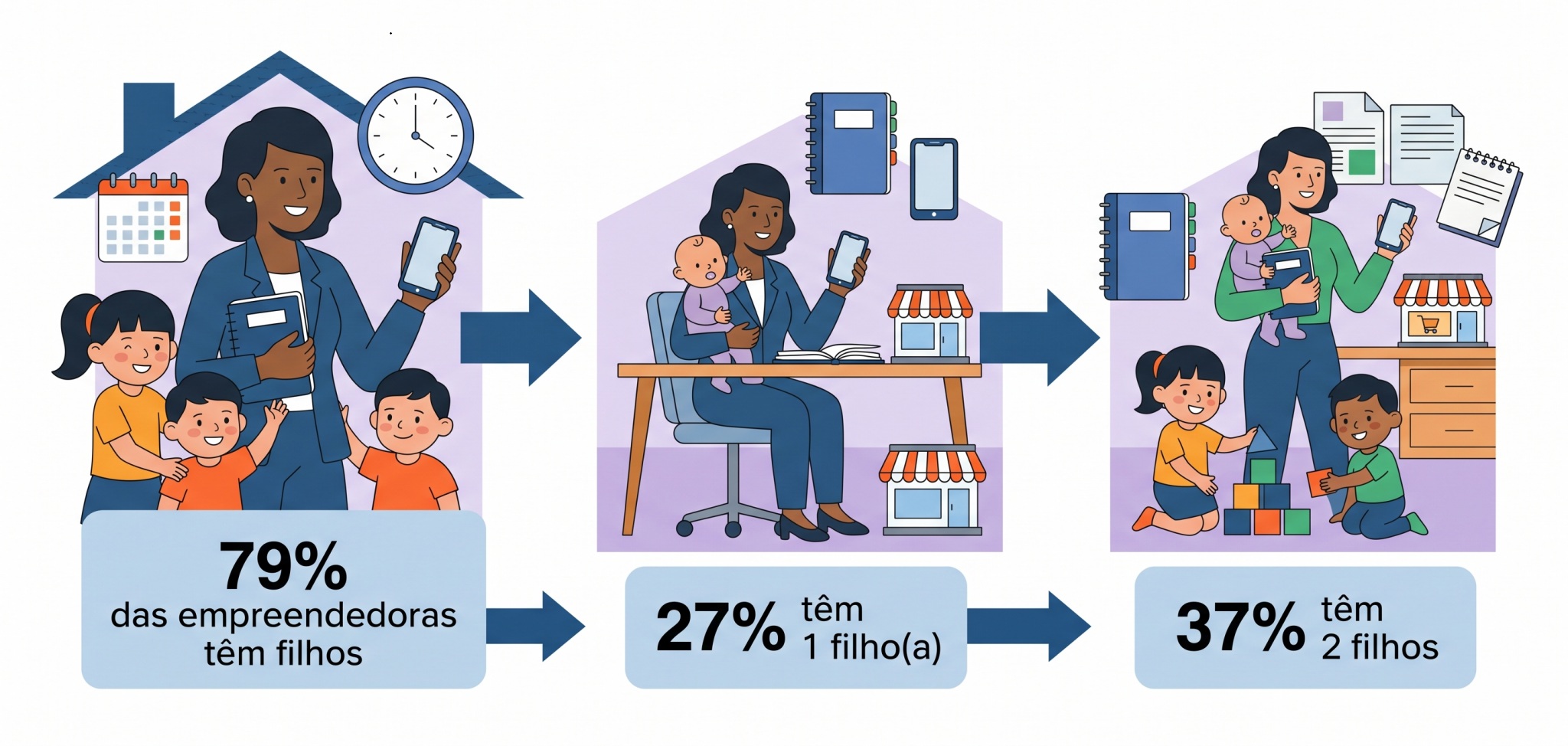 79%
das empreendedoras têm filhos

27% têm 1 filho(a)

37% têm 2 filhos